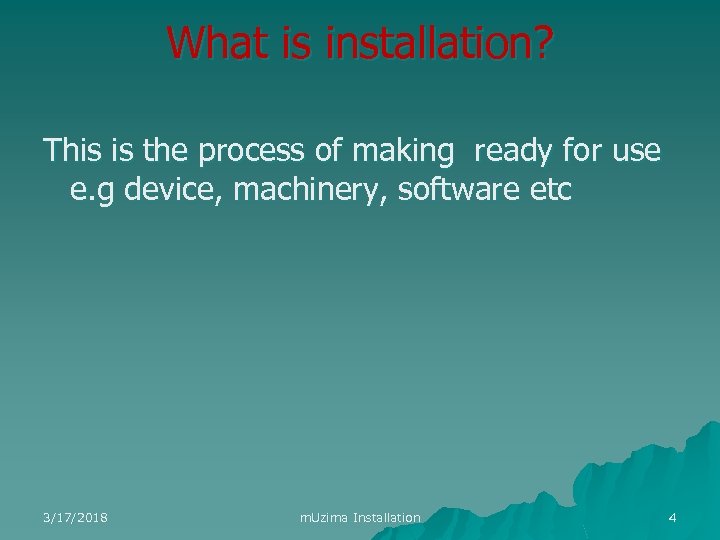 What is installation?

This is the process of making  ready for use e.g device, machinery, software etc

3/17/2018

mUzima Installation

4